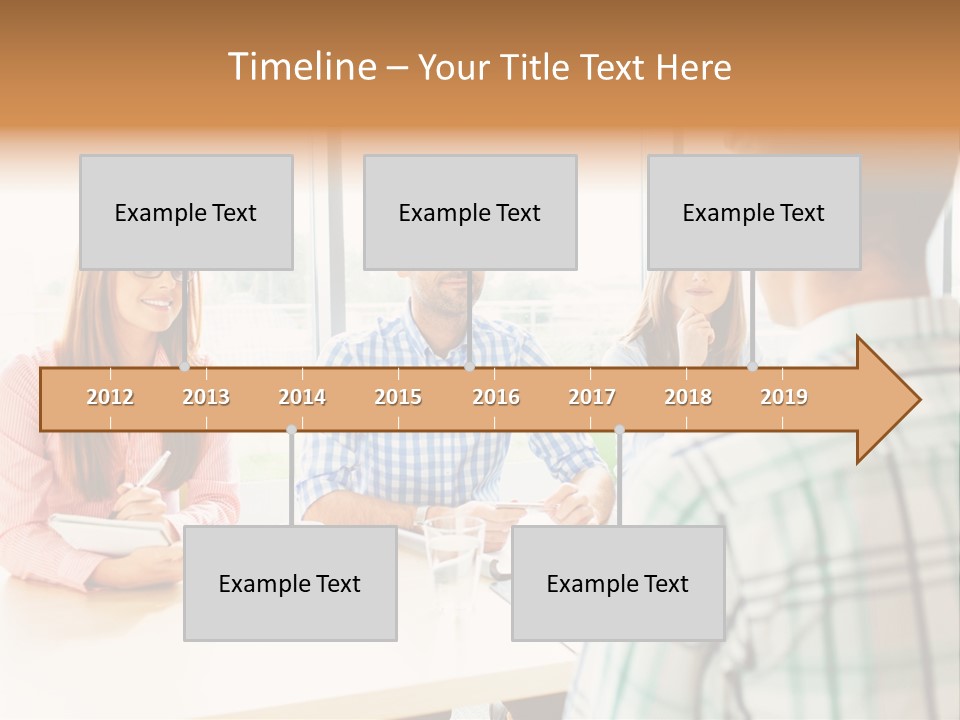 Timeline – Your Title Text Here

Example Text

Example Text

Example Text

2012 2013 2014 2015 2016 2017 2018 2019

Example Text

Example Text